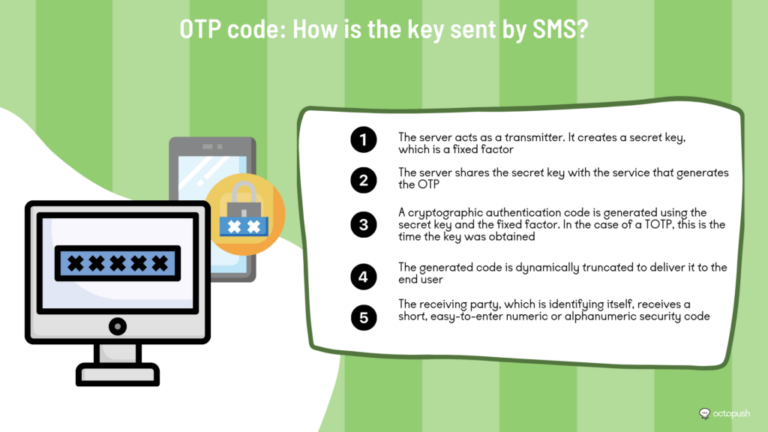 OTP code: How is the key sent by SMS?

1 The server acts as a transmitter. It creates a secret key, which is a fixed factor

2 The server shares the secret key with the service that generates the OTP

3 A cryptographic authentication code is generated using the secret key and the fixed factor. In the case of a TOTP, this is the time the key was obtained

4 The generated code is dynamically truncated to deliver it to the end user

5 The receiving party, which is identifying itself, receives a short, easy-to-enter numeric or alphanumeric security code

octopush